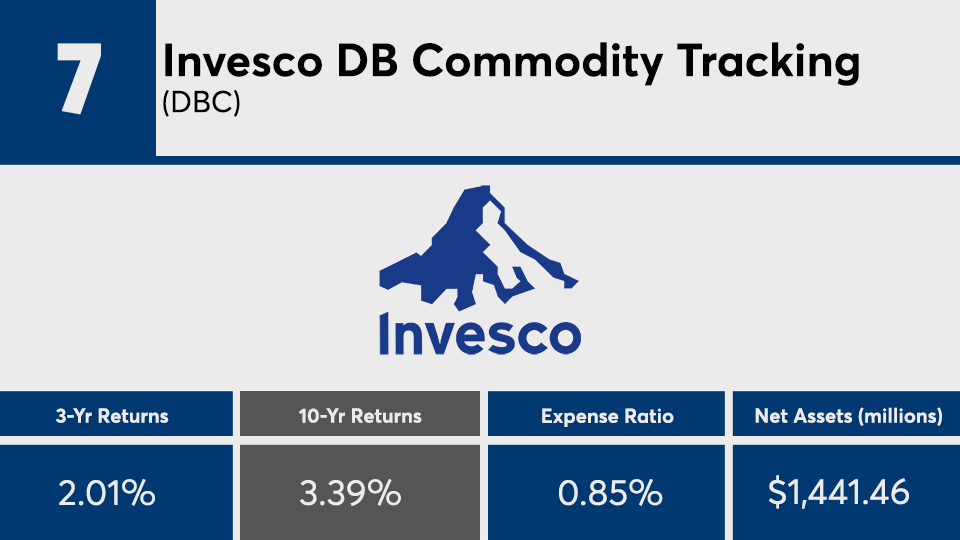 7

Invesco DB Commodity Tracking
(DBC)

Invesco

| 3-Yr Returns | 10-Yr Returns | Expense Ratio | Net Assets (millions) |
|---|---|---|---|
| 2.01% | 3.39% | 0.85% | $1,441.46 |